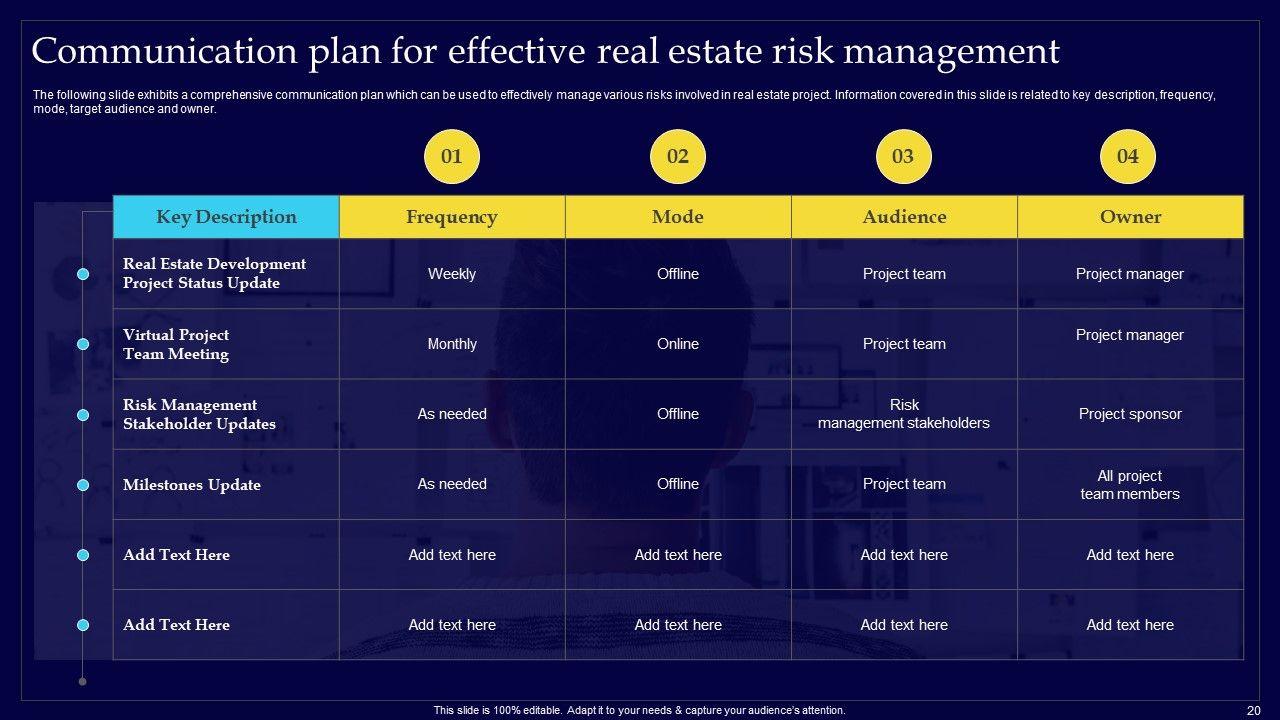 Communication plan for effective real estate risk management

The following slide exhibits a comprehensive communication plan which can be used to effectively manage various risks involved in real estate project. Information covered in this slide is related to key description, frequency, mode, target audience and owner.

01 02 03 04

| Key Description | Frequency | Mode | Audience | Owner |
|---|---|---|---|---|
| Real Estate Development Project Status Update | Weekly | Offline | Project team | Project manager |
| Virtual Project Team Meeting | Monthly | Online | Project team | Project manager |
| Risk Management Stakeholder Updates | As needed | Offline | Risk management stakeholders | Project sponsor |
| Milestones Update | As needed | Offline | Project team | All project team members |
| Add Text Here | Add text here | Add text here | Add text here | Add text here |
| Add Text Here | Add text here | Add text here | Add text here | Add text here |

This slide is 100% editable. Adapt it to your needs & capture your audience's attention.

20